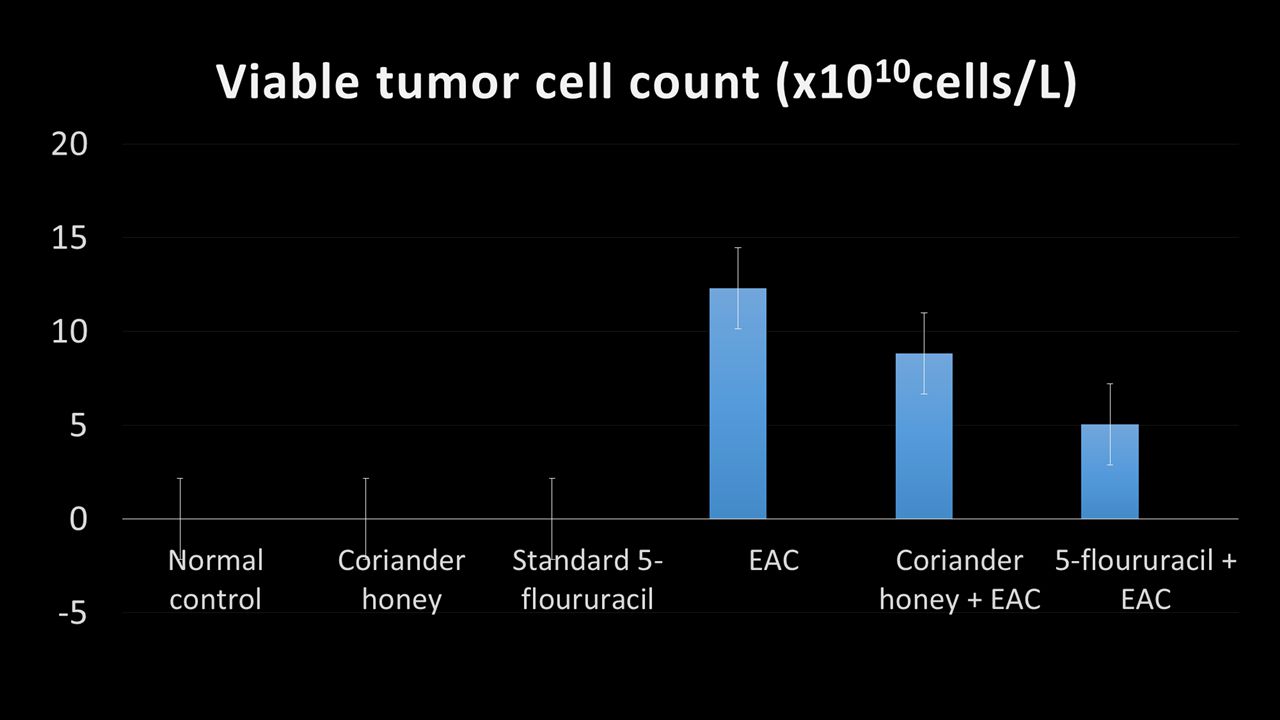 Viable tumor cell count (x$10^{10}$cells/L)

20
15
10
5
0
-5

Normal control
Coriander honey
Standard 5-floururacil
EAC
Coriander honey + EAC
5-floururacil + EAC